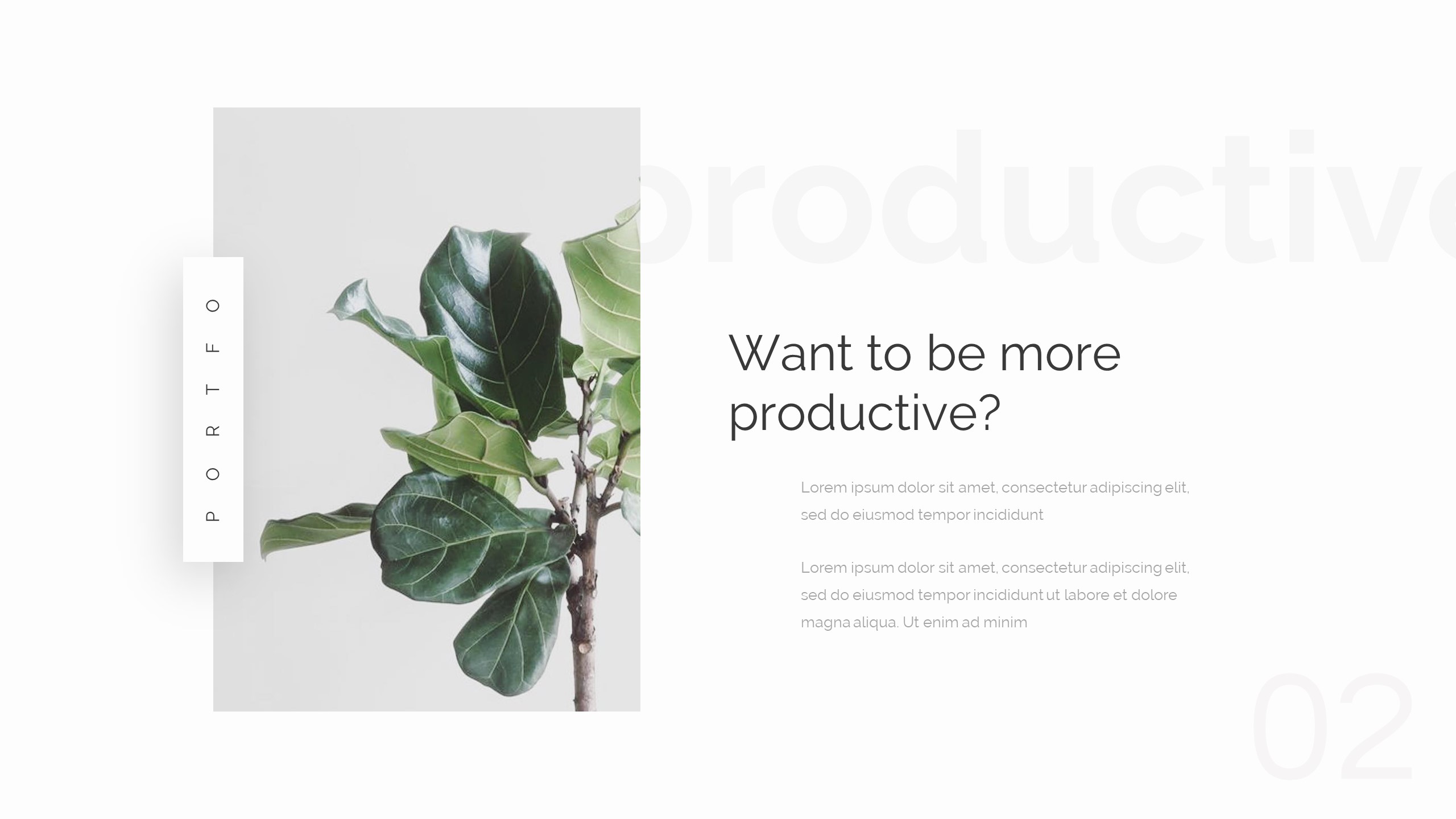 PORTFO

roductive

Want to be more productive?

Lorem ipsum dolor sit amet, consectetur adipiscing elit, sed do eiusmod tempor incididunt

Lorem ipsum dolor sit amet, consectetur adipiscing elit, sed do eiusmod tempor incididunt ut labore et dolore magna aliqua. Ut enim ad minim

02